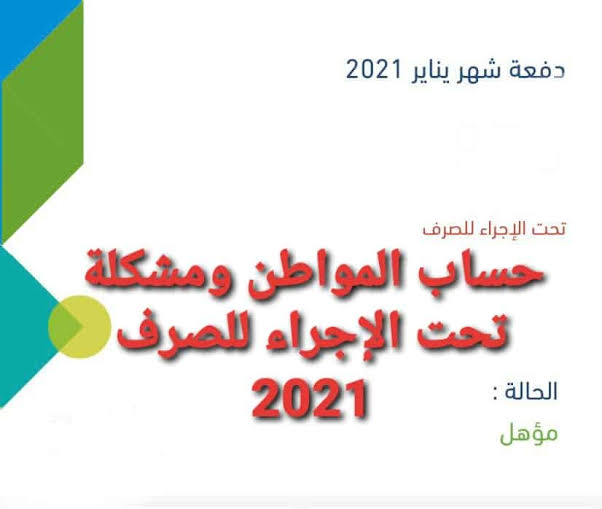 دفعة شهر يناير 2021

تحت الإجراء للصرف

حساب المواطن ومشكلة تحت الإجراء للصرف 2021

الحالة :

مؤهل